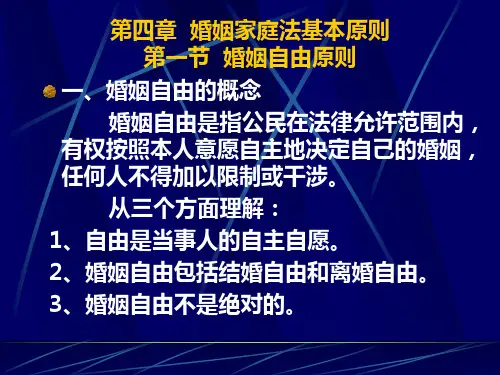 第四章 婚姻家庭法基本原则
第一节 婚姻自由原则

一、婚姻自由的概念

婚姻自由是指公民在法律允许范围内，有权按照本人意愿自主地决定自己的婚姻，任何人不得加以限制或干涉。

从三个方面理解：

1、自由是当事人的自主自愿。

2、婚姻自由包括结婚自由和离婚自由。

3、婚姻自由不是绝对的。